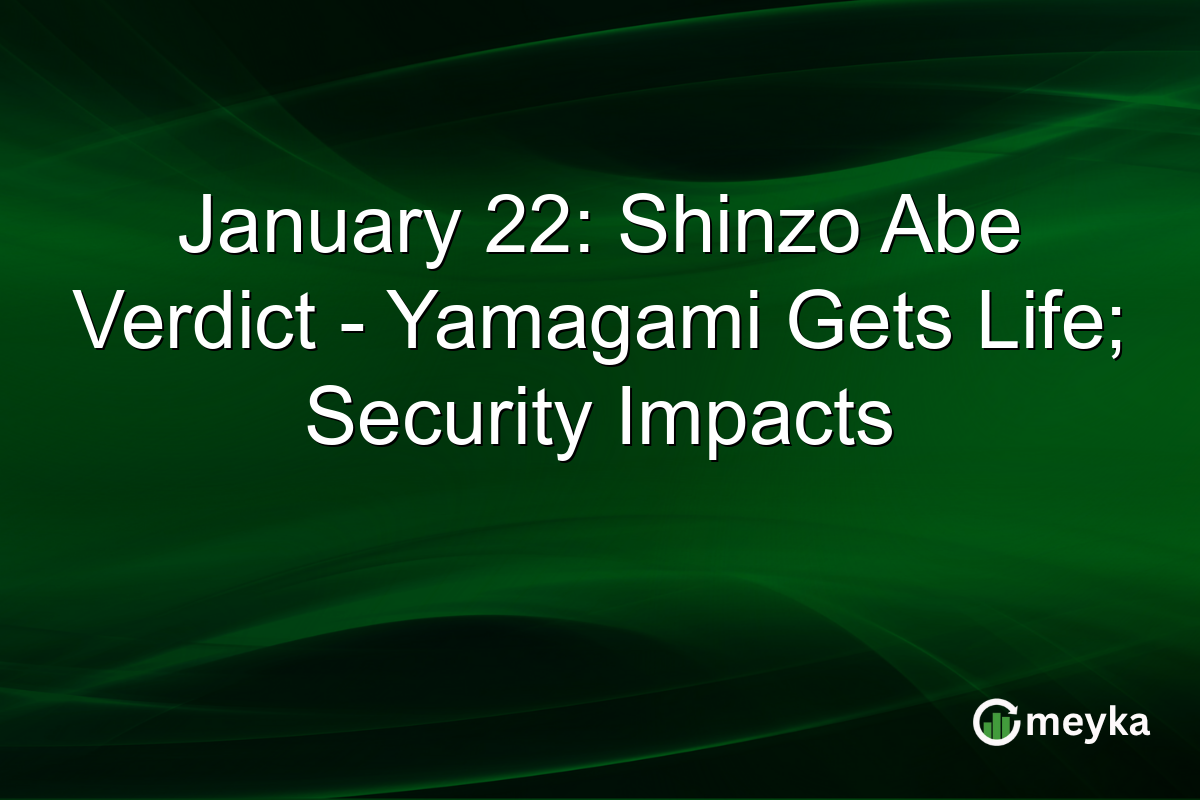 January 22: Shinzo Abe Verdict - Yamagami Gets Life; Security Impacts

meyka